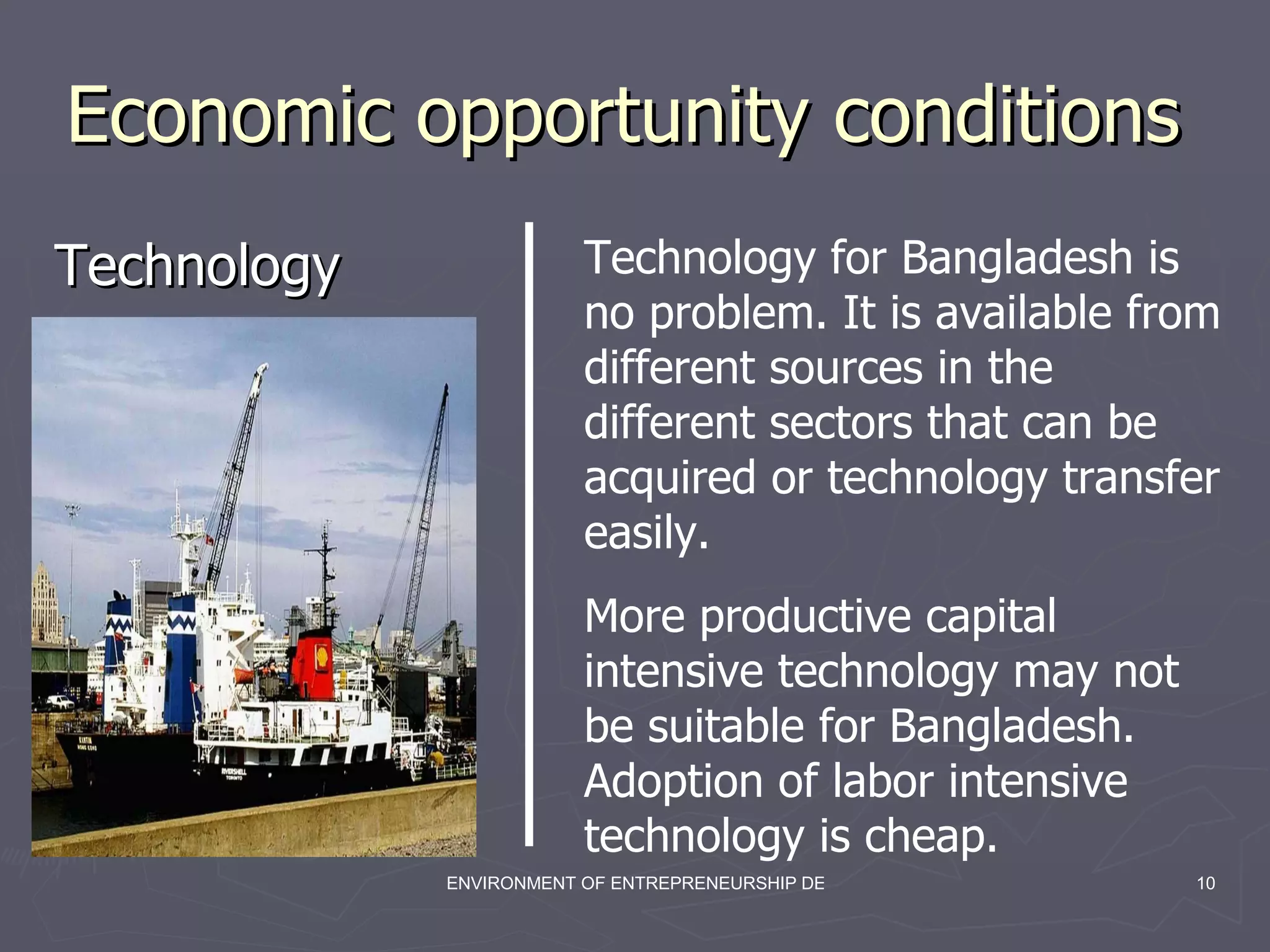 Economic opportunity conditions

Technology

RIVERSHELL
TORONTO

Technology for Bangladesh is no problem. It is available from different sources in the different sectors that can be acquired or technology transfer easily.

More productive capital intensive technology may not be suitable for Bangladesh. Adoption of labor intensive technology is cheap.

ENVIRONMENT OF ENTREPRENEURSHIP DE

10